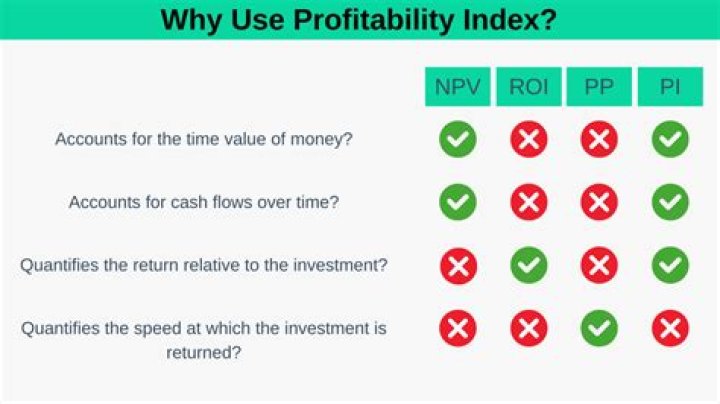 Why Use Profitability Index?

| | NPV | ROI | PP | PI |
|---|---|---|---|---|
| Accounts for the time value of money? | ✓ | ✗ | ✗ | ✓ |
| Accounts for cash flows over time? | ✓ | ✗ | ✗ | ✓ |
| Quantifies the return relative to the investment? | ✗ | ✓ | ✗ | ✓ |
| Quantifies the speed at which the investment is returned? | ✗ | ✗ | ✓ | ✗ |